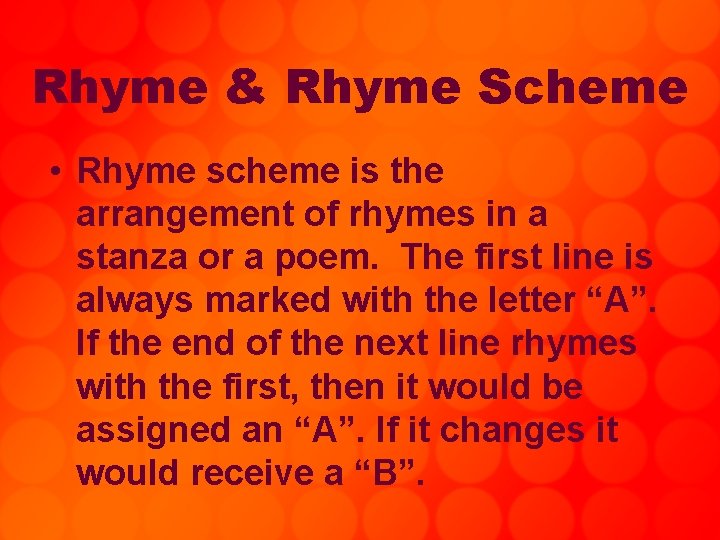 Rhyme & Rhyme Scheme

• Rhyme scheme is the arrangement of rhymes in a stanza or a poem. The first line is always marked with the letter “A”. If the end of the next line rhymes with the first, then it would be assigned an “A”. If it changes it would receive a “B”.